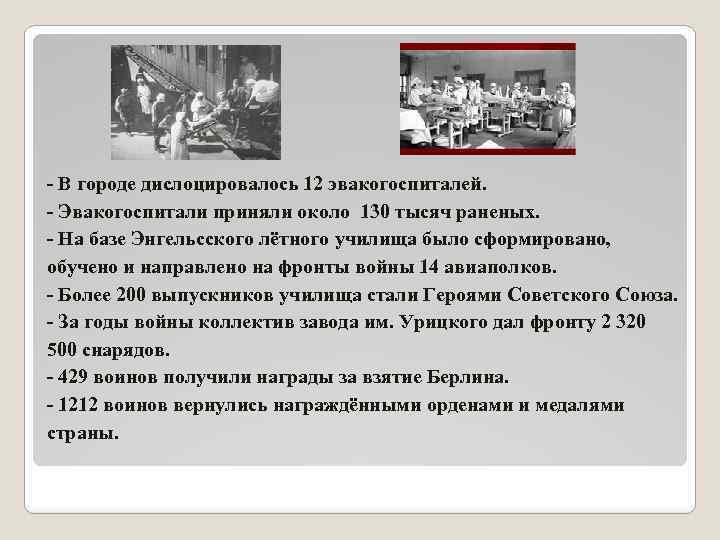 - В городе дислоцировалось 12 эвакогоспиталей.
- Эвакогоспитали приняли около 130 тысяч раненых.
- На базе Энгельсского лётного училища было сформировано, обучено и направлено на фронты войны 14 авиаполков.
- Более 200 выпускников училища стали Героями Советского Союза.
- За годы войны коллектив завода им. Урицкого дал фронту 2 320 500 снарядов.
- 429 воинов получили награды за взятие Берлина.
- 1212 воинов вернулись награждёнными орденами и медалями страны.